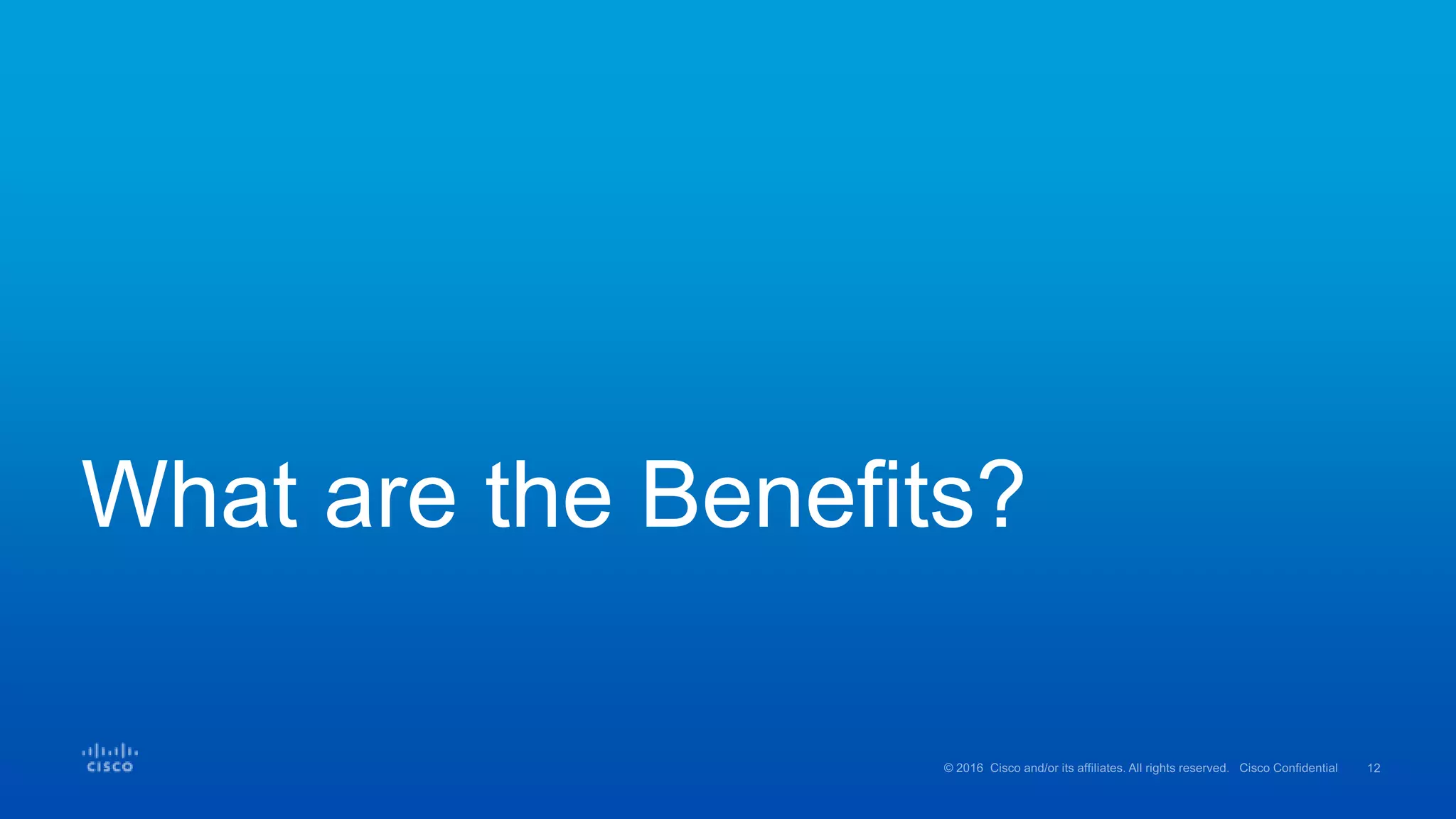 What are the Benefits?

CISCO

© 2016 Cisco and/or its affiliates. All rights reserved. Cisco Confidential 12